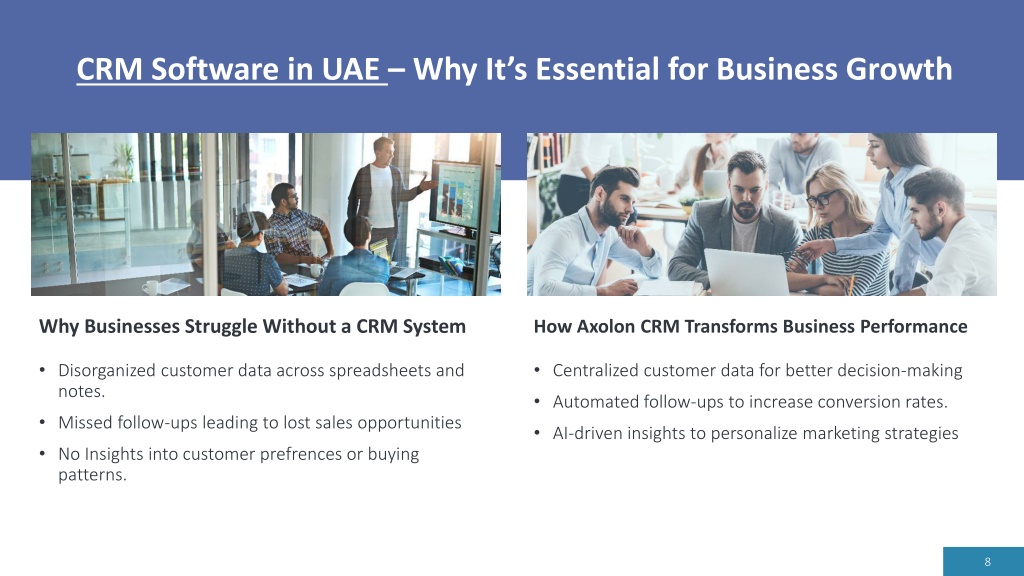 CRM Software in UAE – Why It's Essential for Business Growth

Why Businesses Struggle Without a CRM System

• Disorganized customer data across spreadsheets and notes.
• Missed follow-ups leading to lost sales opportunities
• No Insights into customer prefrences or buying patterns.

How Axolon CRM Transforms Business Performance

• Centralized customer data for better decision-making
• Automated follow-ups to increase conversion rates.
• AI-driven insights to personalize marketing strategies

8